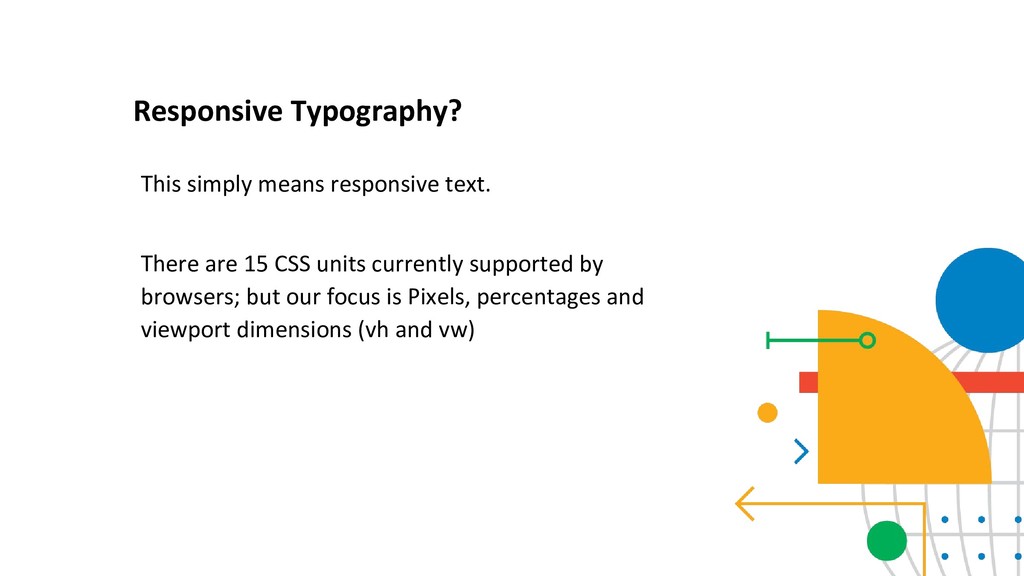 Responsive Typography?

This simply means responsive text.

There are 15 CSS units currently supported by browsers; but our focus is Pixels, percentages and viewport dimensions (vh and vw)